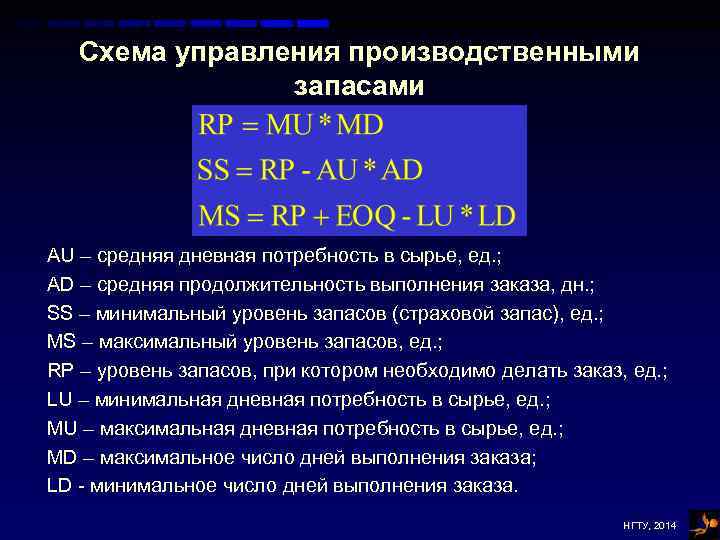 Схема управления производственными запасами

$RP = MU * MD$

$SS = RP - AU * AD$

$MS = RP + EOQ - LU * LD$

AU – средняя дневная потребность в сырье, ед.;
AD – средняя продолжительность выполнения заказа, дн.;
SS – минимальный уровень запасов (страховой запас), ед.;
MS – максимальный уровень запасов, ед.;
RP – уровень запасов, при котором необходимо делать заказ, ед.;
LU – минимальная дневная потребность в сырье, ед.;
MU – максимальная дневная потребность в сырье, ед.;
MD – максимальное число дней выполнения заказа;
LD - минимальное число дней выполнения заказа.

НГТУ, 2014